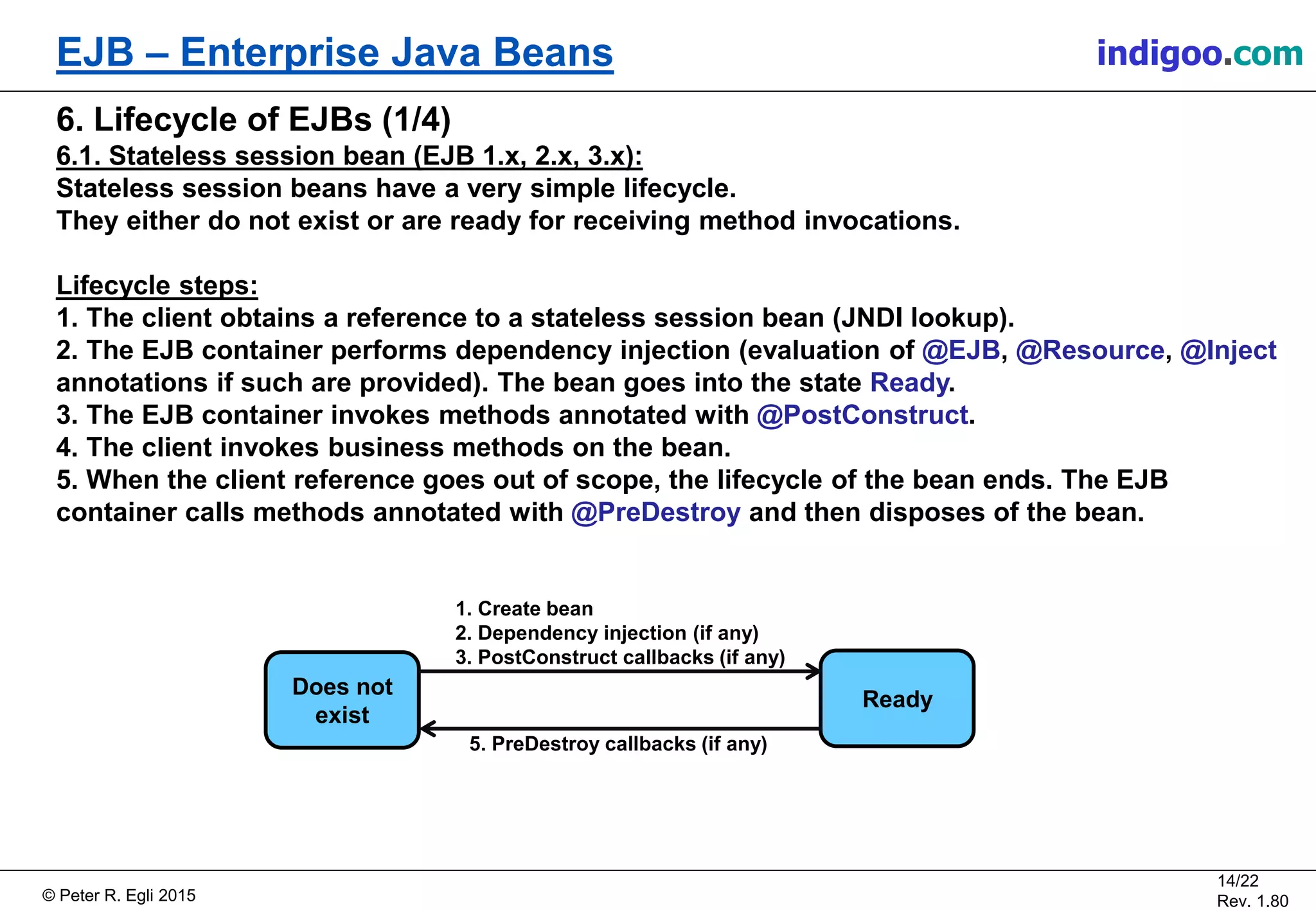 EJB – Enterprise Java Beans

indigoo.com

6. Lifecycle of EJBs (1/4)
6.1. Stateless session bean (EJB 1.x, 2.x, 3.x):
Stateless session beans have a very simple lifecycle.
They either do not exist or are ready for receiving method invocations.

Lifecycle steps:
1. The client obtains a reference to a stateless session bean (JNDI lookup).
2. The EJB container performs dependency injection (evaluation of @EJB, @Resource, @Inject annotations if such are provided). The bean goes into the state Ready.
3. The EJB container invokes methods annotated with @PostConstruct.
4. The client invokes business methods on the bean.
5. When the client reference goes out of scope, the lifecycle of the bean ends. The EJB container calls methods annotated with @PreDestroy and then disposes of the bean.

1. Create bean
2. Dependency injection (if any)
3. PostConstruct callbacks (if any)

Does not exist

Ready

5. PreDestroy callbacks (if any)

© Peter R. Egli 2015

14/22
Rev. 1.80